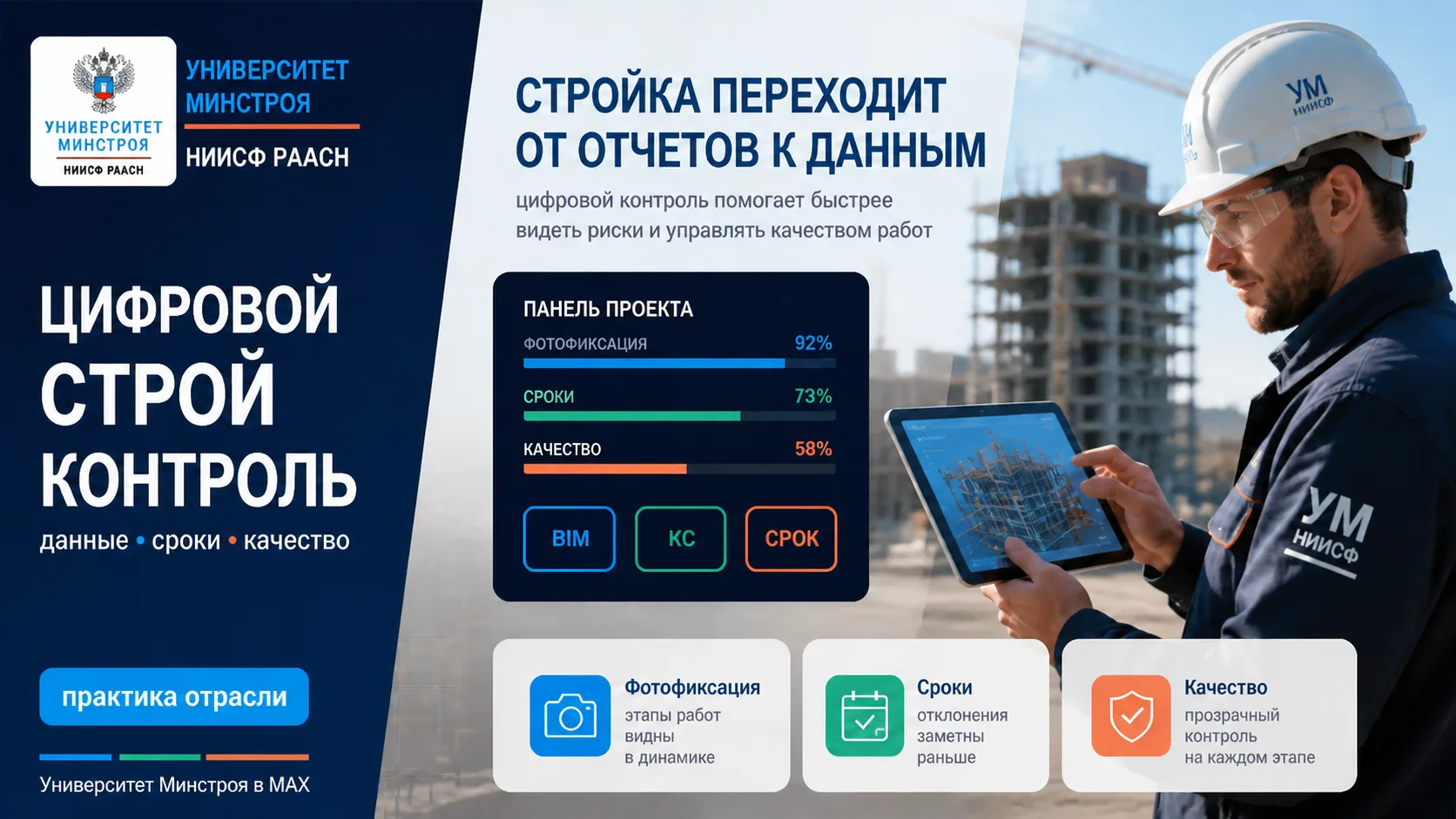 УНИВЕРСИТЕТ МИНСТРОЯ
НИИСФ РААСН

УНИВЕРСИТЕТ МИНСТРОЯ
НИИСФ РААСН

ЦИФРОВОЙ СТРОЙ КОНТРОЛЬ
данные • сроки • качество

практика отрасли

Университет Минстроя в MAX

СТРОЙКА ПЕРЕХОДИТ ОТ ОТЧЕТОВ К ДАННЫМ
цифровой контроль помогает быстрее видеть риски и управлять качеством работ

ПАНЕЛЬ ПРОЕКТА
ФОТОФИКСАЦИЯ 92%
СРОКИ 73%
КАЧЕСТВО 58%
BIM
КС
СРОК

Фотофиксация
этапы работ видны в динамике

Сроки
отклонения заметны раньше

Качество
прозрачный контроль на каждом этапе

УМ НИИСФ

УМ НИИСФ